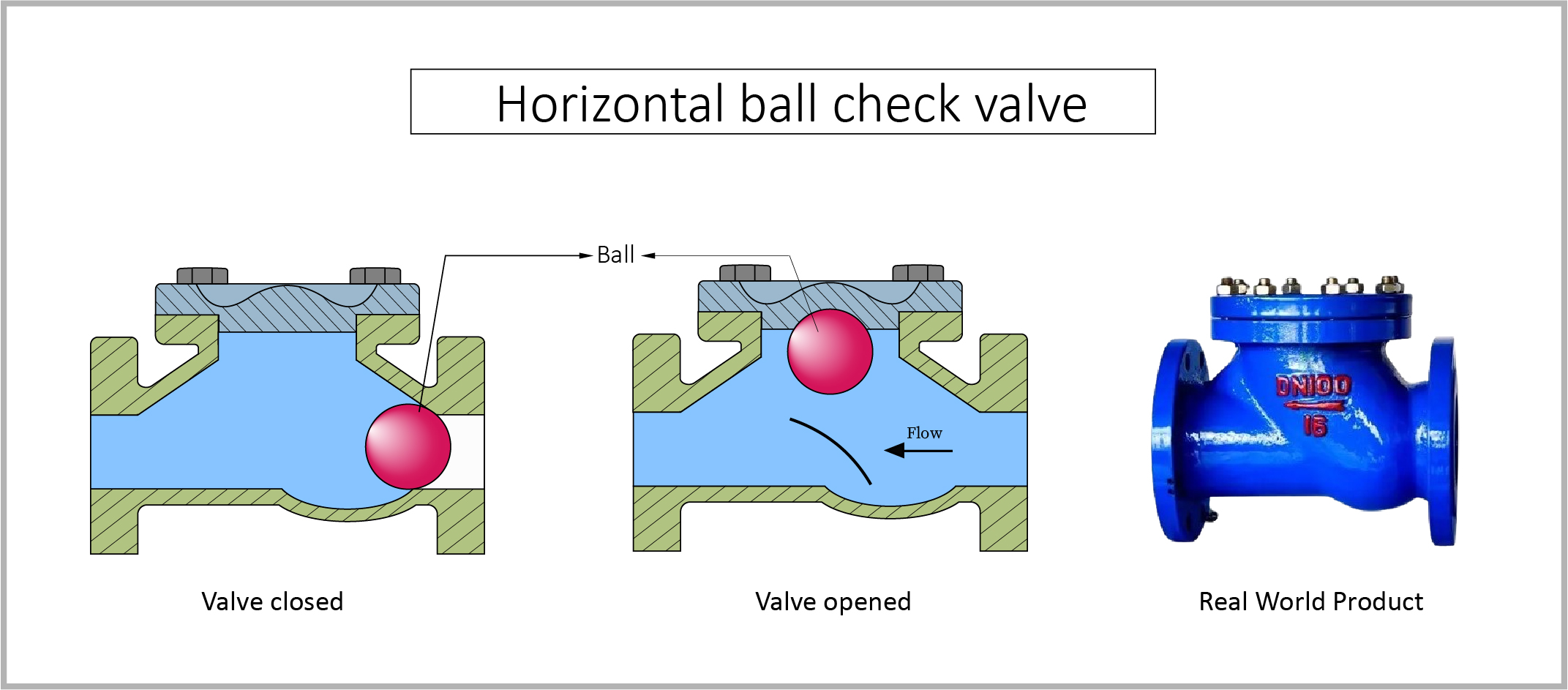 Horizontal ball check valve

Ball

Flow

DN100

16

Valve closed

Valve opened

Real World Product